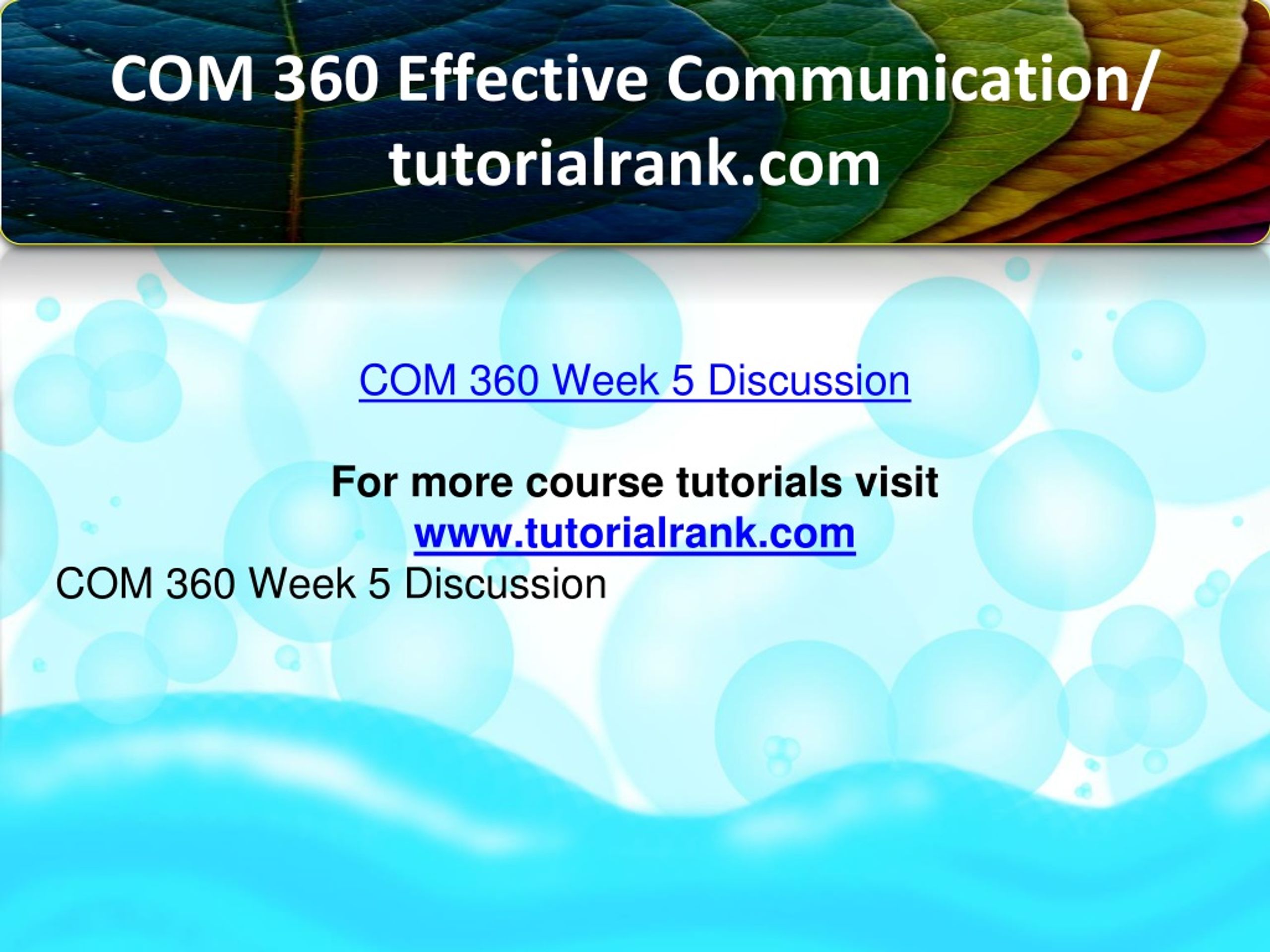 COM 360 Effective Communication/ tutorialrank.com

COM 360 Week 5 Discussion

For more course tutorials visit
www.tutorialrank.com
COM 360 Week 5 Discussion